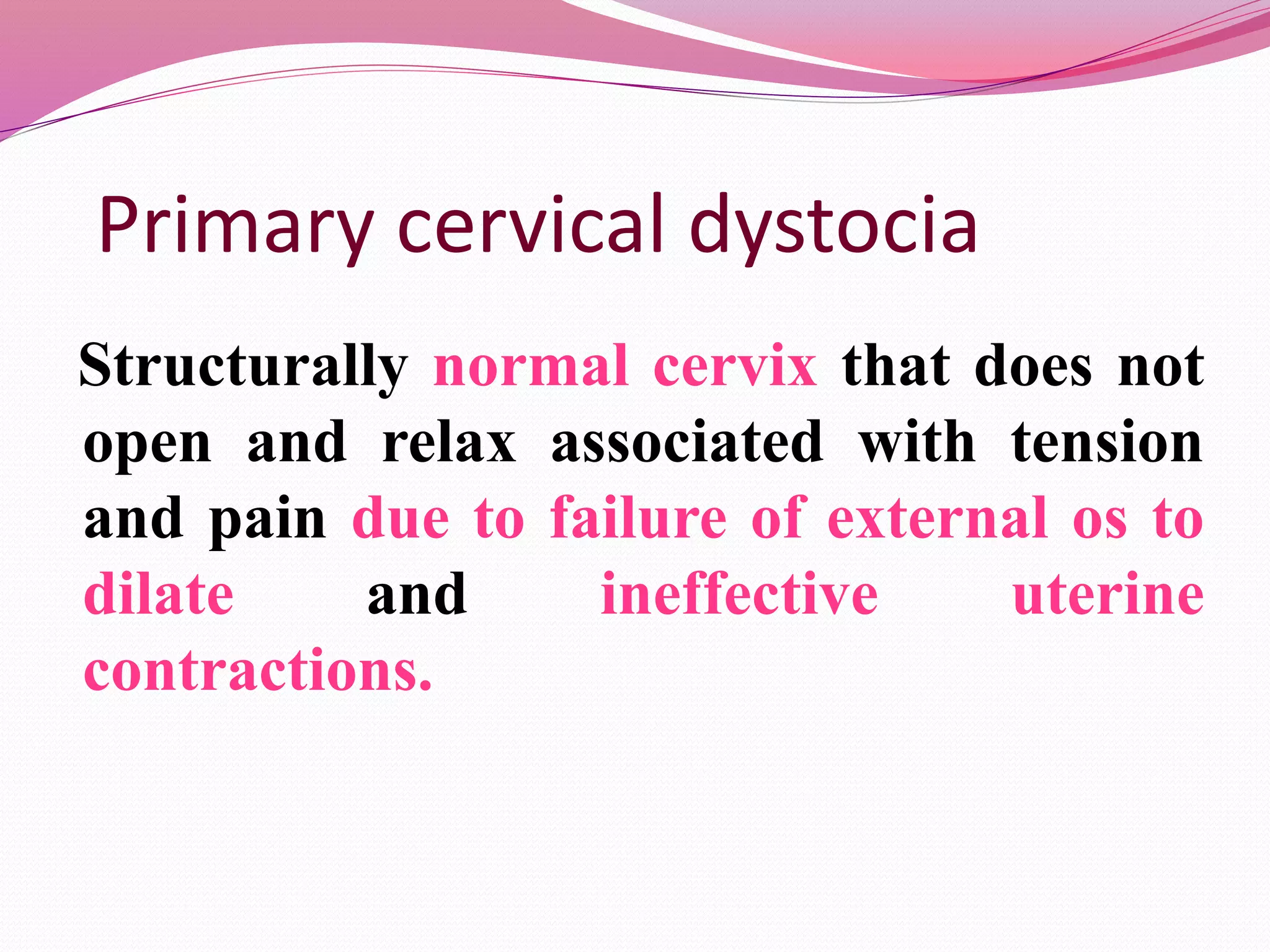 Primary cervical dystocia

Structurally normal cervix that does not open and relax associated with tension and pain due to failure of external os to dilate and ineffective uterine contractions.